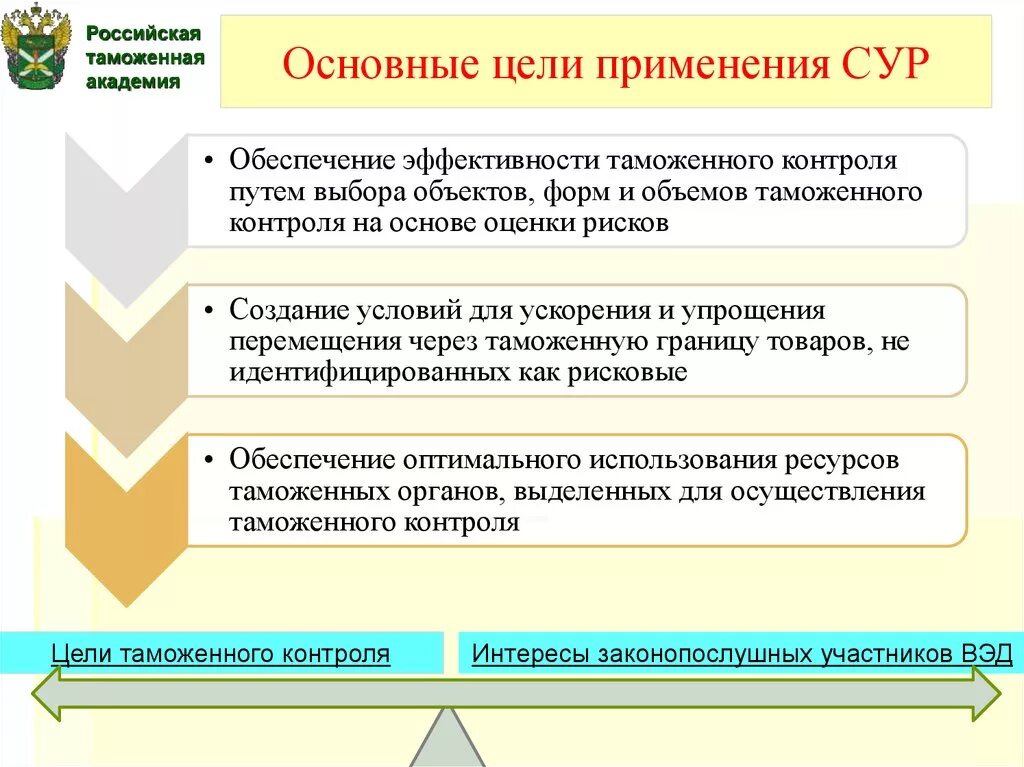 Российская таможенная академия

Основные цели применения СУР

• Обеспечение эффективности таможенного контроля путем выбора объектов, форм и объемов таможенного контроля на основе оценки рисков

• Создание условий для ускорения и упрощения перемещения через таможенную границу товаров, не идентифицированных как рисковые

• Обеспечение оптимального использования ресурсов таможенных органов, выделенных для осуществления таможенного контроля

Цели таможенного контроля

Интересы законопослушных участников ВЭД